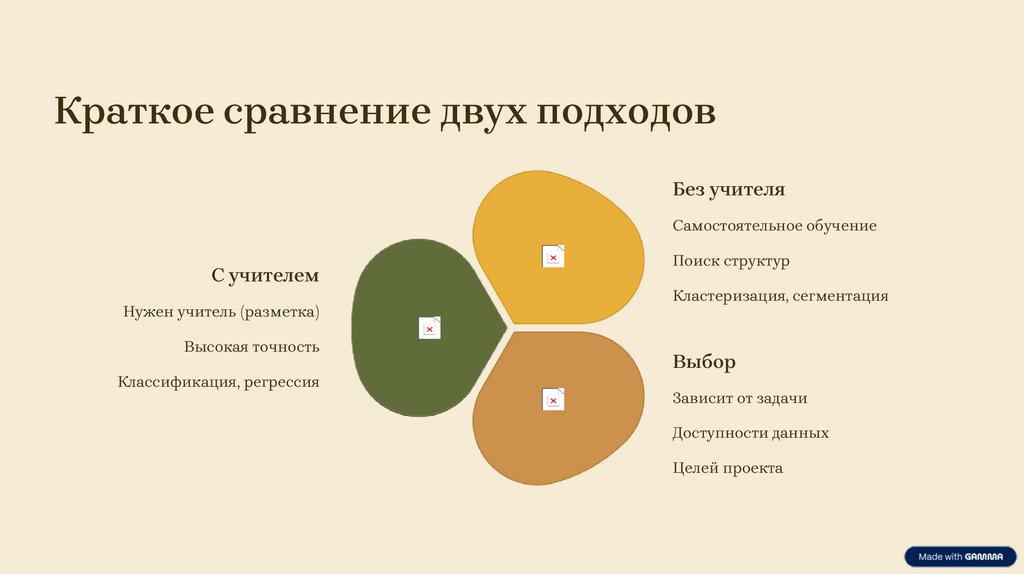 Краткое сравнение двух подходов

С учителем

Нужен учитель (разметка)

Высокая точность

Классификация, регрессия

Без учителя

Самостоятельное обучение

Поиск структур

Кластеризация, сегментация

Выбор

Зависит от задачи

Доступности данных

Целей проекта

Made with GAMMA